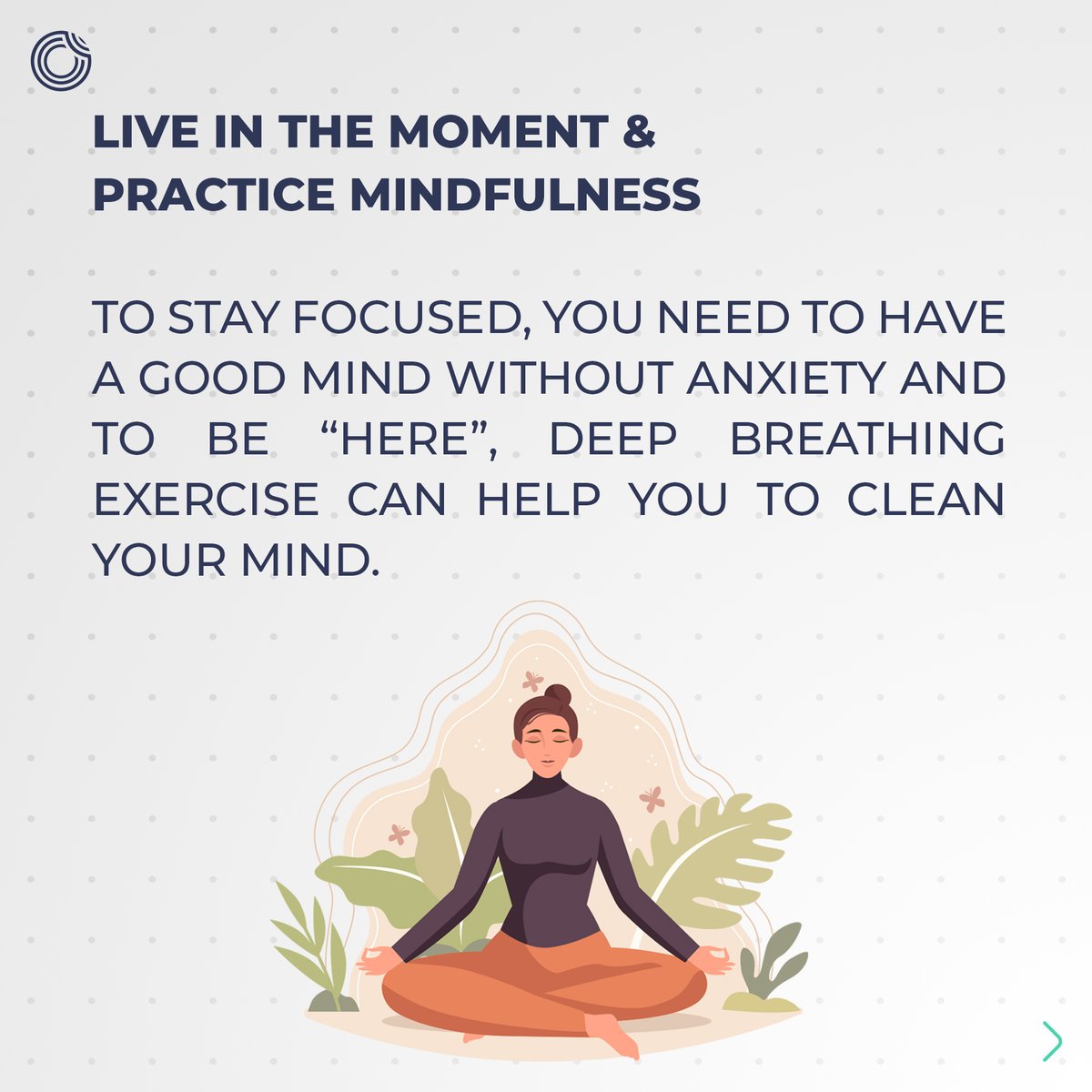 LIVE IN THE MOMENT & PRACTICE MINDFULNESS

TO STAY FOCUSED, YOU NEED TO HAVE A GOOD MIND WITHOUT ANXIETY AND TO BE “HERE”, DEEP BREATHING EXERCISE CAN HELP YOU TO CLEAN YOUR MIND.